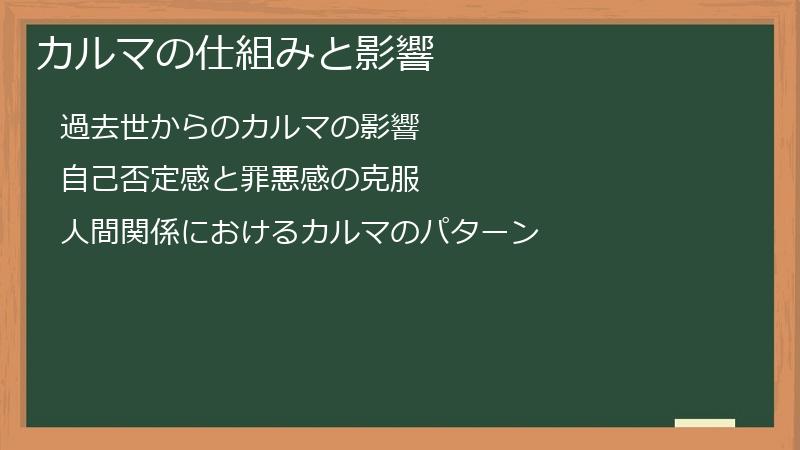 カルマの仕組みと影響

過去世からのカルマの影響

自己否定感と罪悪感の克服

人間関係におけるカルマのパターン